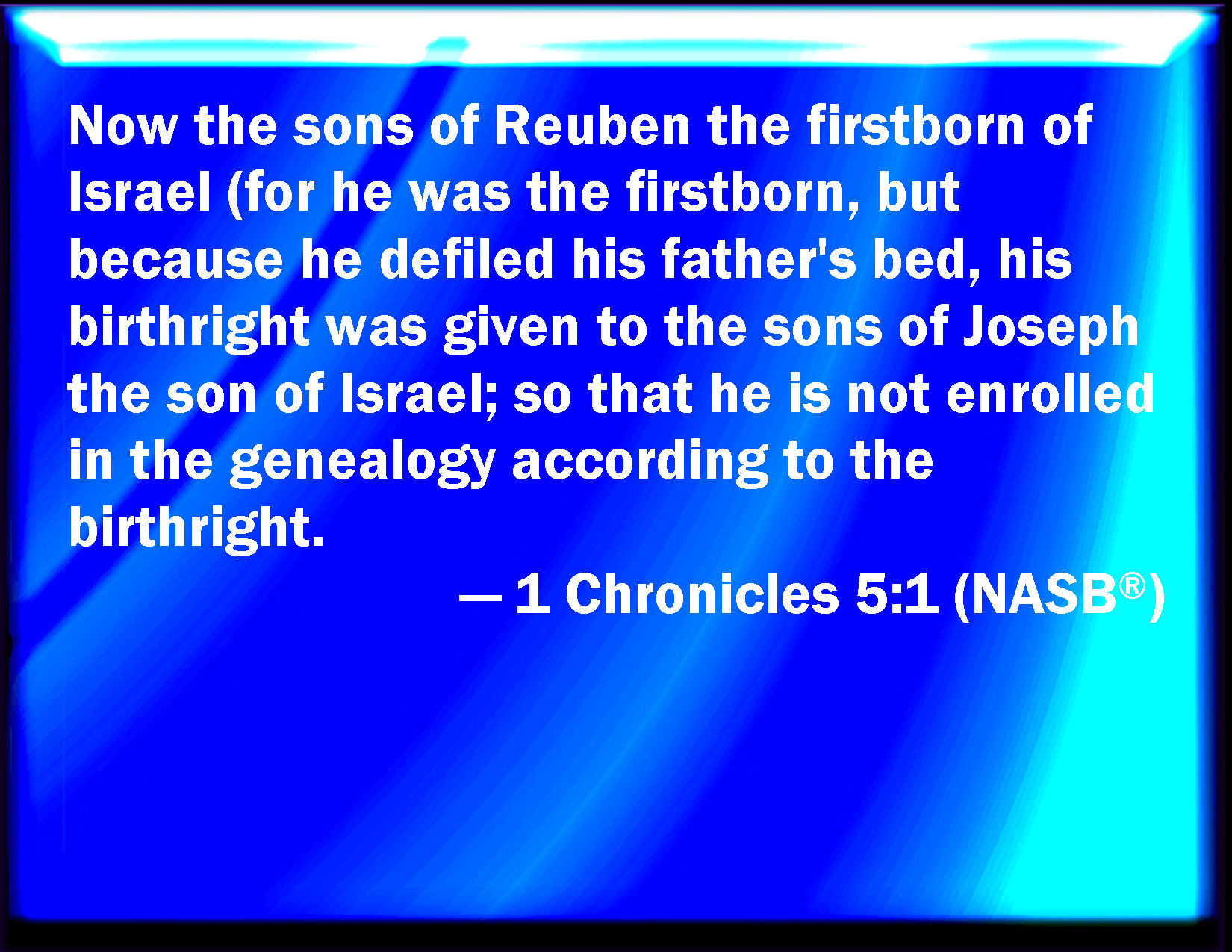 Now the sons of Reuben the firstborn of Israel (for he was the firstborn, but because he defiled his father's bed, his birthright was given to the sons of Joseph the son of Israel; so that he is not enrolled in the genealogy according to the birthright.

— 1 Chronicles 5:1 (NASB®)